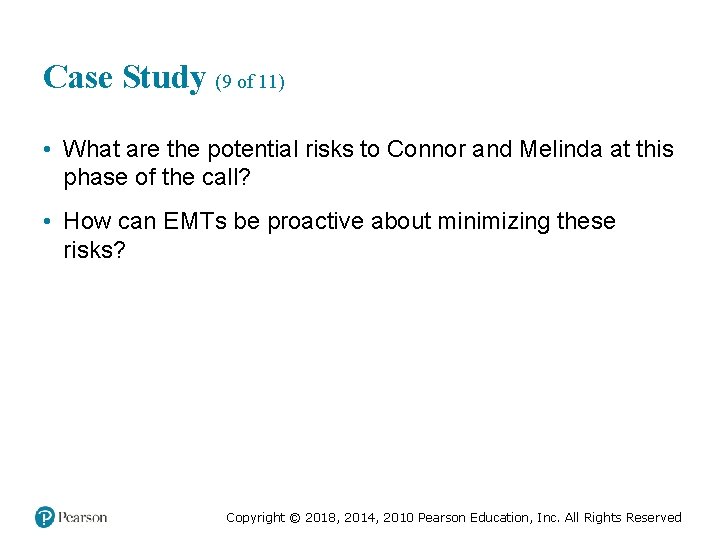 Case Study (9 of 11)

• What are the potential risks to Connor and Melinda at this phase of the call?

• How can EMTs be proactive about minimizing these risks?

Pearson

Copyright © 2018, 2014, 2010 Pearson Education, Inc. All Rights Reserved